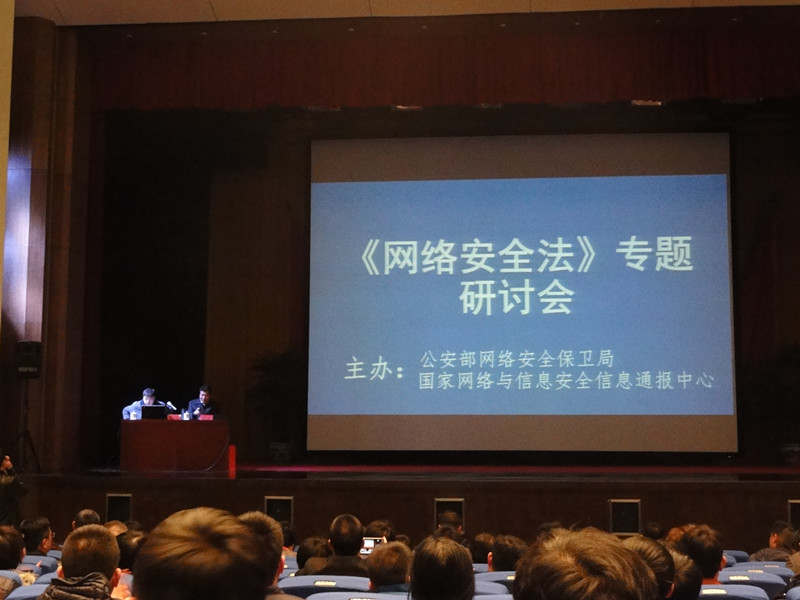 《网络安全法》专题研讨会

主办：公安部网络安全保卫局
国家网络与信息安全信息通报中心